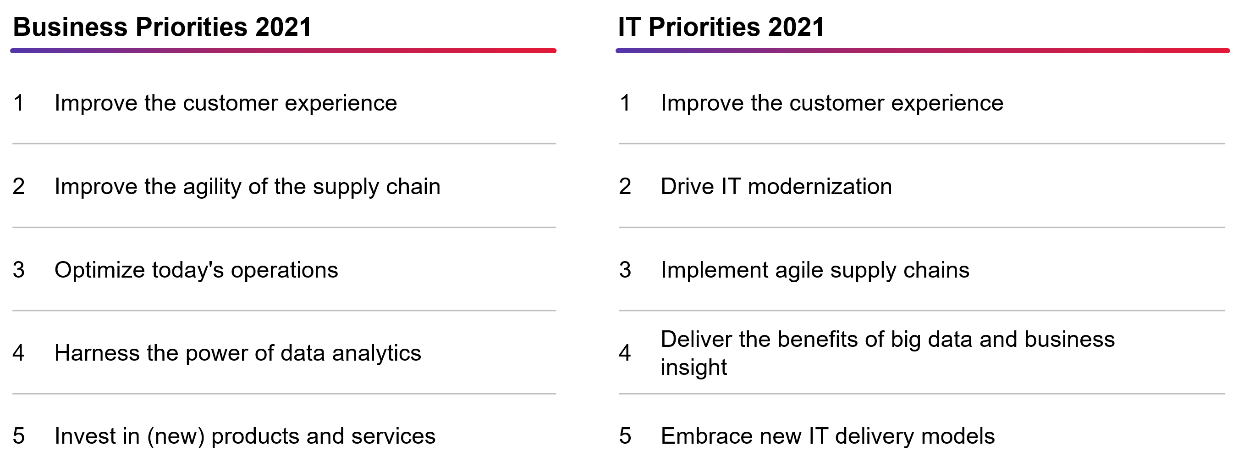 Business Priorities 2021

1 Improve the customer experience

2 Improve the agility of the supply chain

3 Optimize today's operations

4 Harness the power of data analytics

5 Invest in (new) products and services

IT Priorities 2021

1 Improve the customer experience

2 Drive IT modernization

3 Implement agile supply chains

4 Deliver the benefits of big data and business insight

5 Embrace new IT delivery models